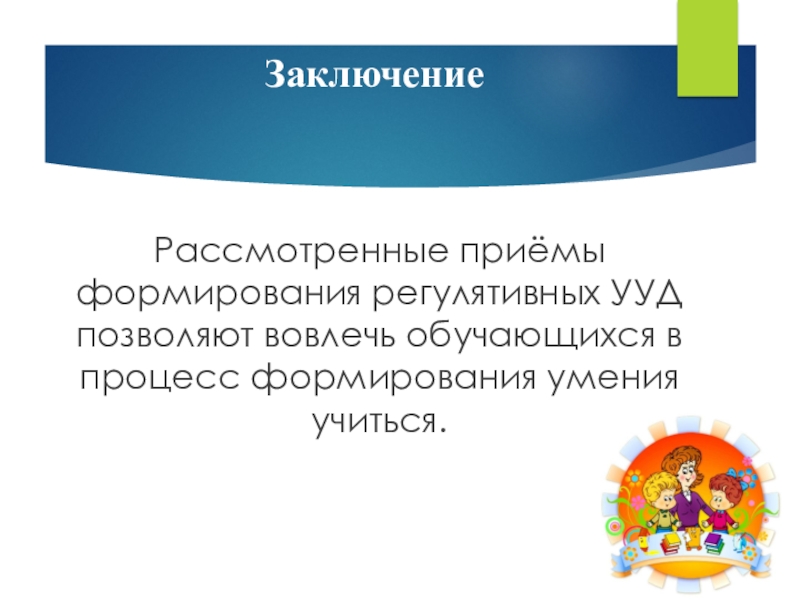 Заключение

Рассмотренные приёмы формирования регулятивных УУД позволяют вовлечь обучающихся в процесс формирования умения учиться.